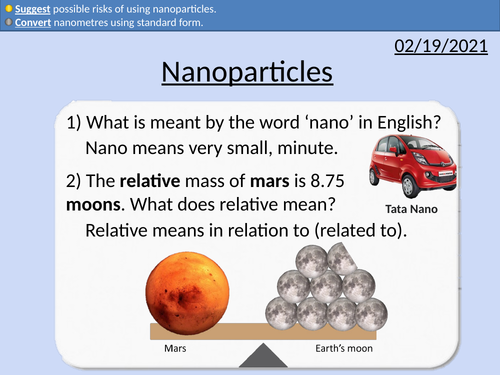 Suggest possible risks of using nanoparticles.
Convert nanometres using standard form.

02/19/2021

Nanoparticles

1) What is meant by the word ‘nano’ in English?
Nano means very small, minute.

Tata Nano

2) The relative mass of mars is 8.75 moons. What does relative mean?
Relative means in relation to (related to).

Mars

Earth’s moon